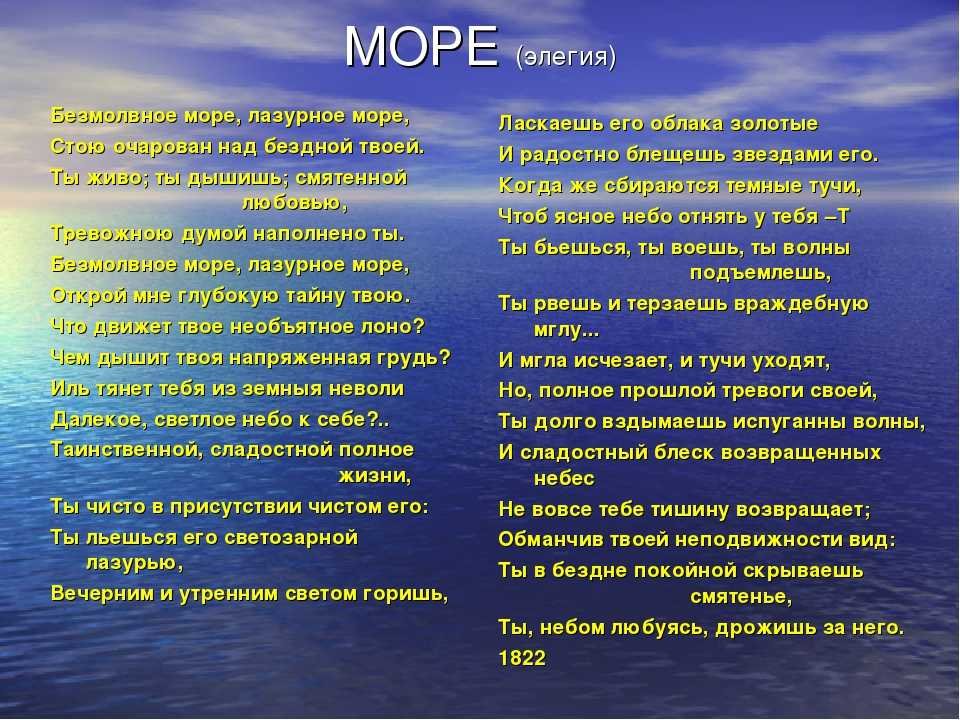 МОРЕ (элегия)

Безмолвное море, лазурное море,
Стою очарован над бездной твоей.
Ты живо; ты дышишь; смятенной любовью,
Тревожною думой наполнено ты.
Безмолвное море, лазурное море,
Открой мне глубокую тайну твою.
Что движет твое необъятное лоно?
Чем дышит твоя напряженная грудь?
Иль тянет тебя из земныя неволи
Далекое, светлое небо к себе?..
Таинственной, сладостной полное жизни,
Ты чисто в присутствии чистом его:
Ты льешься его светозарной лазурью,
Вечерним и утренним светом горишь,

Ласкаешь его облака золотые
И радостно блещешь звездами его.
Когда же сбираются темные тучи,
Чтоб ясное небо отнять у тебя –Т
Ты бьешься, ты воешь, ты волны подъемлешь,
Ты рвешь и терзаешь враждебную мглу...
И мгла исчезает, и тучи уходят,
Но, полное прошлой тревоги своей,
Ты долго вздымаешь испуганны волны,
И сладостный блеск возвращенных небес
Не вовсе тебе тишину возвращает;
Обманчив твоей неподвижности вид:
Ты в бездне покойной скрываешь смятенье,
Ты, небом любуясь, дрожишь за него.
1822